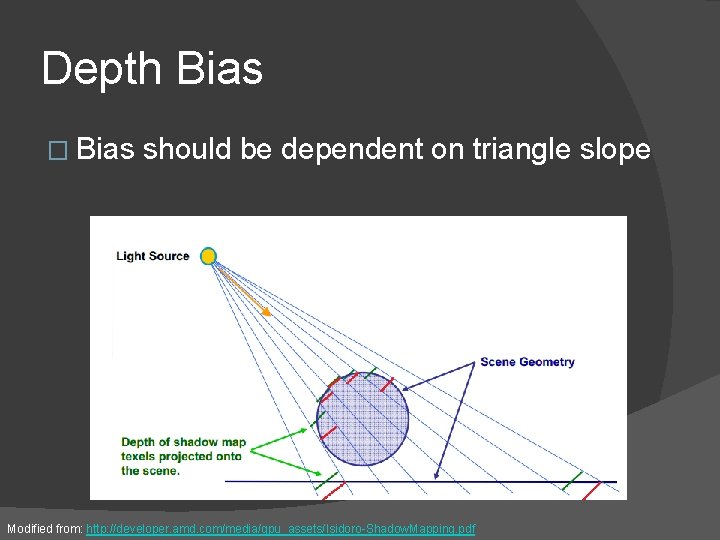 Depth Bias

□ Bias should be dependent on triangle slope

Light Source

Scene Geometry

Depth of shadow map texels projected onto the scene.

Modified from: http://developer.amd.com/media/gpu_assets/Isidoro-ShadowMapping.pdf